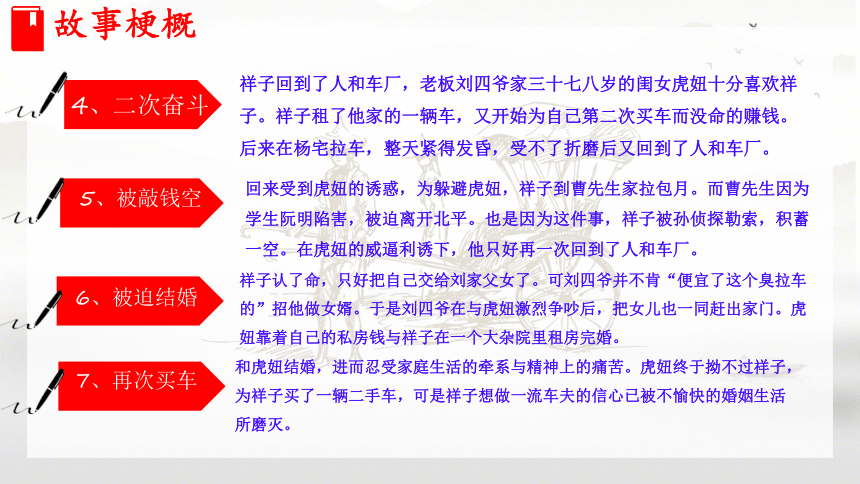 故事梗概

4、二次奋斗

祥子回到了人和车厂，老板刘四爷家三十七八岁的闺女虎妞十分喜欢祥子。祥子租了他家的一辆车，又开始为自己第二次买车而没命的赚钱。后来在杨宅拉车，整天紧得发昏，受不了折磨后又回到了人和车厂。

5、被敲钱空

回来受到虎妞的诱惑，为躲避虎妞，祥子到曹先生家拉包月。而曹先生因为学生阮明陷害，被迫离开北平。也是因为这件事，祥子被孙侦探勒索，积蓄一空。在虎妞的威逼利诱下，他只好再一次回到了人和车厂。

6、被迫结婚

祥子认了命，只好把自己交给刘家父女了。可刘四爷并不肯“便宜了这个臭拉车的”招他做女婿。于是刘四爷在与虎妞激烈争吵后，把女儿也一同赶出家门。虎妞靠着自己的私房钱与祥子在一个大杂院里租房完婚。

7、再次买车

和虎妞结婚，进而忍受家庭生活的牵系与精神上的痛苦。虎妞终于拗不过祥子，为祥子买了一辆二手车，可是祥子想做一流车夫的信心已被不愉快的婚姻生活所磨灭。